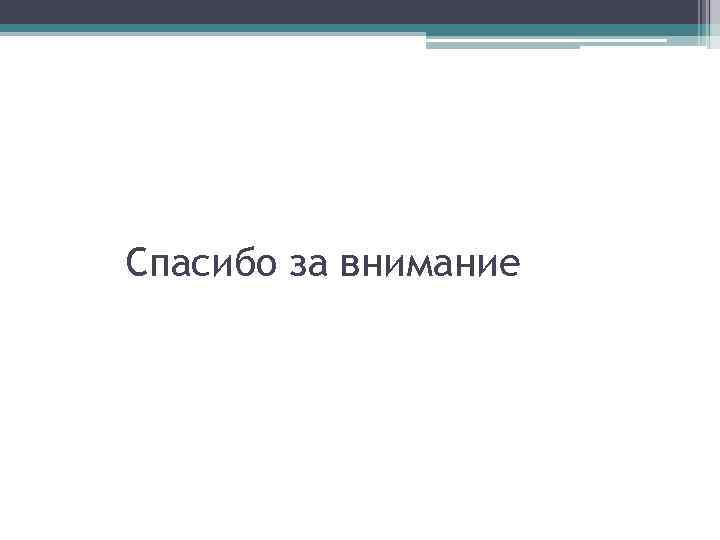 Спасибо за внимание